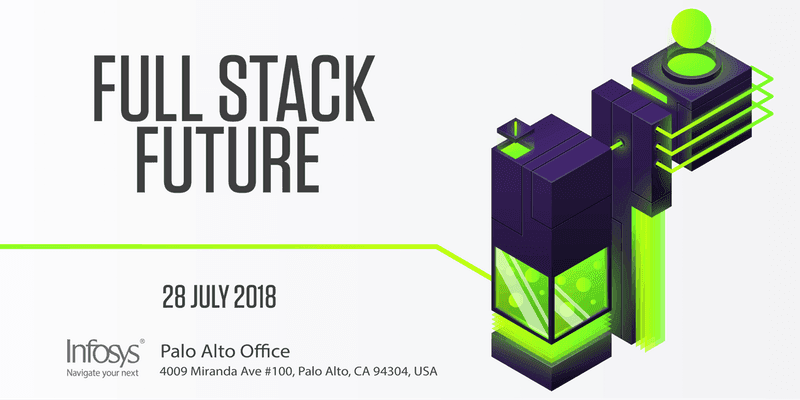 FULL STACK FUTURE

28 JULY 2018

Infosys®
Navigate your next

Palo Alto Office
4009 Miranda Ave #100, Palo Alto, CA 94304, USA